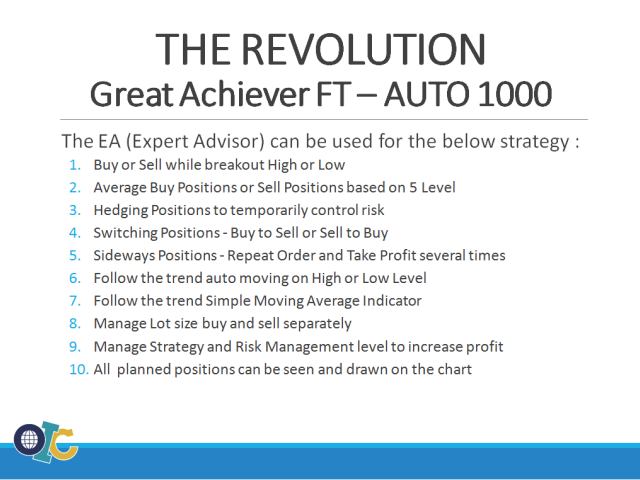 THE REVOLUTION
Great Achiever FT – AUTO 1000

The EA (Expert Advisor) can be used for the below strategy :

1. Buy or Sell while breakout High or Low
2. Average Buy Positions or Sell Positions based on 5 Level
3. Hedging Positions to temporarily control risk
4. Switching Positions - Buy to Sell or Sell to Buy
5. Sideways Positions - Repeat Order and Take Profit several times
6. Follow the trend auto moving on High or Low Level
7. Follow the trend Simple Moving Average Indicator
8. Manage Lot size buy and sell separately
9. Manage Strategy and Risk Management level to increase profit
10. All planned positions can be seen and drawn on the chart

OIC